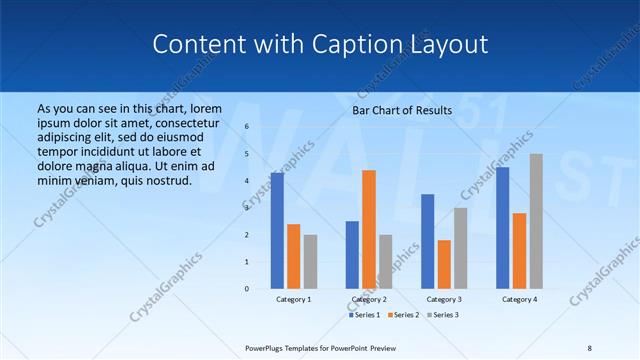 Content with Caption Layout

As you can see in this chart, lorem ipsum dolor sit amet, consectetur adipiscing elit, sed do eiusmod tempor incididunt ut labore et dolore magna aliqua. Ut enim ad minim veniam, quis nostrud.

Bar Chart of Results

6
5
4
3
2
1
0

Category 1
Category 2
Category 3
Category 4

Series 1 Series 2 Series 3

CrystalGraphics

PowerPlugs Templates for PowerPoint Preview

8